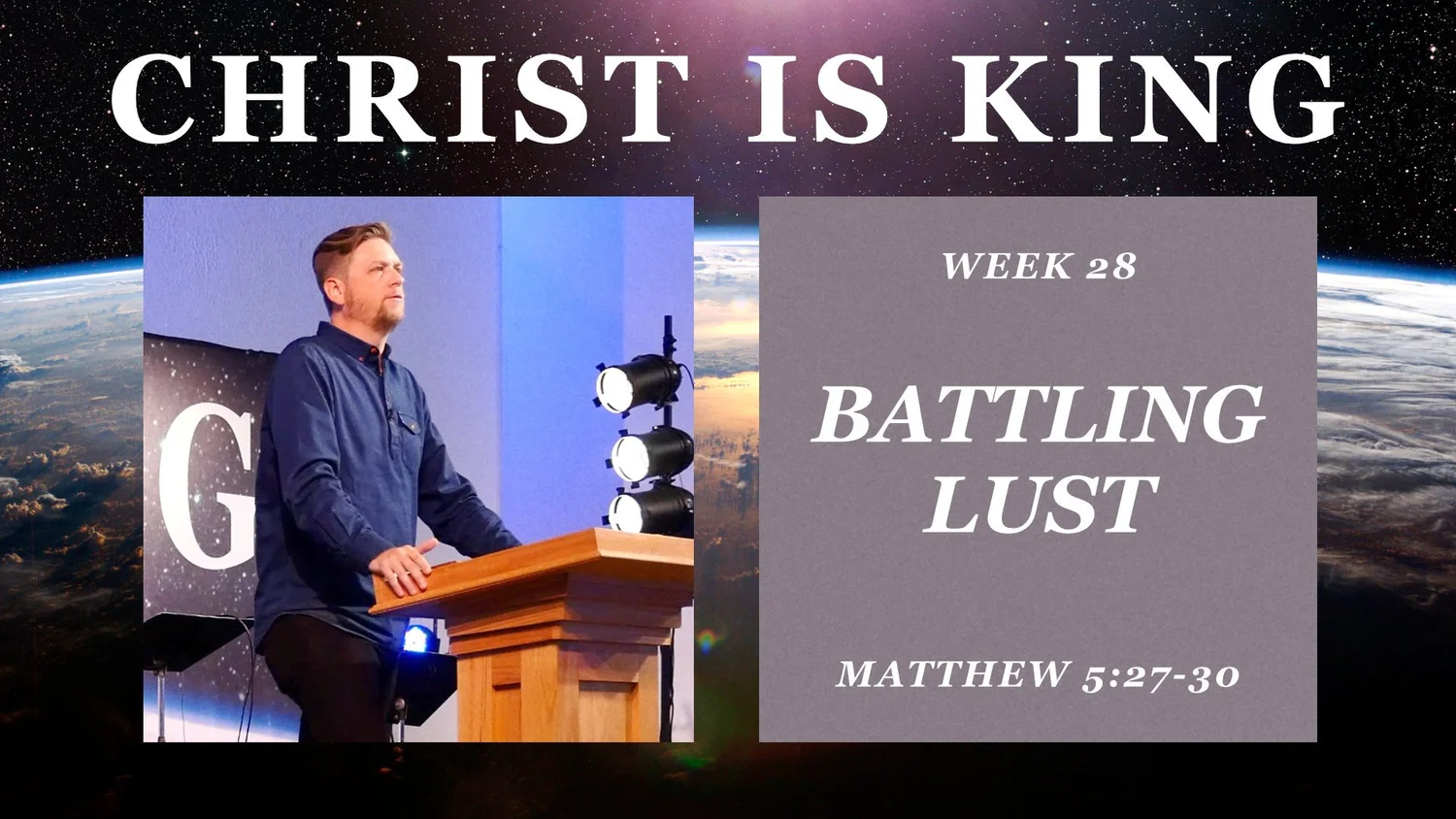 CHRIST IS KING

G

WEEK 28

BATTLING LUST

MATTHEW 5:27-30